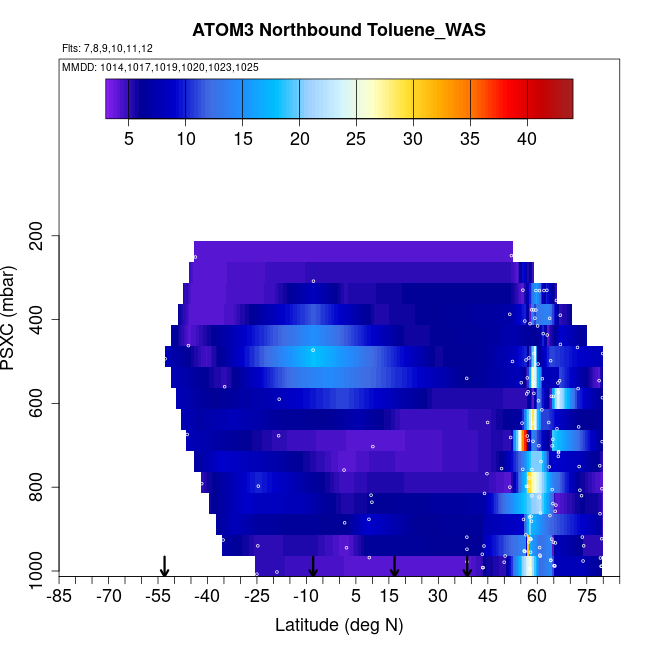 ATOM3 Northbound Toluene_WAS

Flts: 7,8,9,10,11,12

MMDD: 1014,1017,1019,1020,1023,1025

5 10 15 20 25 30 35 40

PSXC (mbar)

200
400
600
800
1000

-85 -70 -55 -40 -25 -10 5 15 30 45 60 75

Latitude (deg N)